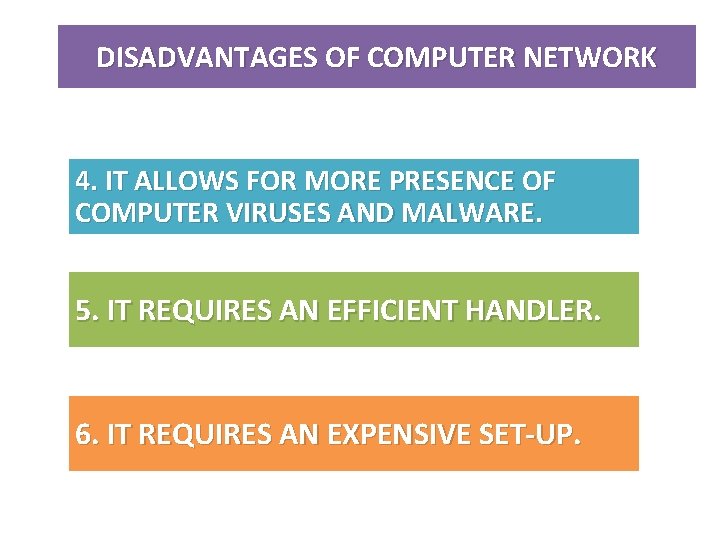 DISADVANTAGES OF COMPUTER NETWORK

4. IT ALLOWS FOR MORE PRESENCE OF COMPUTER VIRUSES AND MALWARE.

5. IT REQUIRES AN EFFICIENT HANDLER.

6. IT REQUIRES AN EXPENSIVE SET-UP.